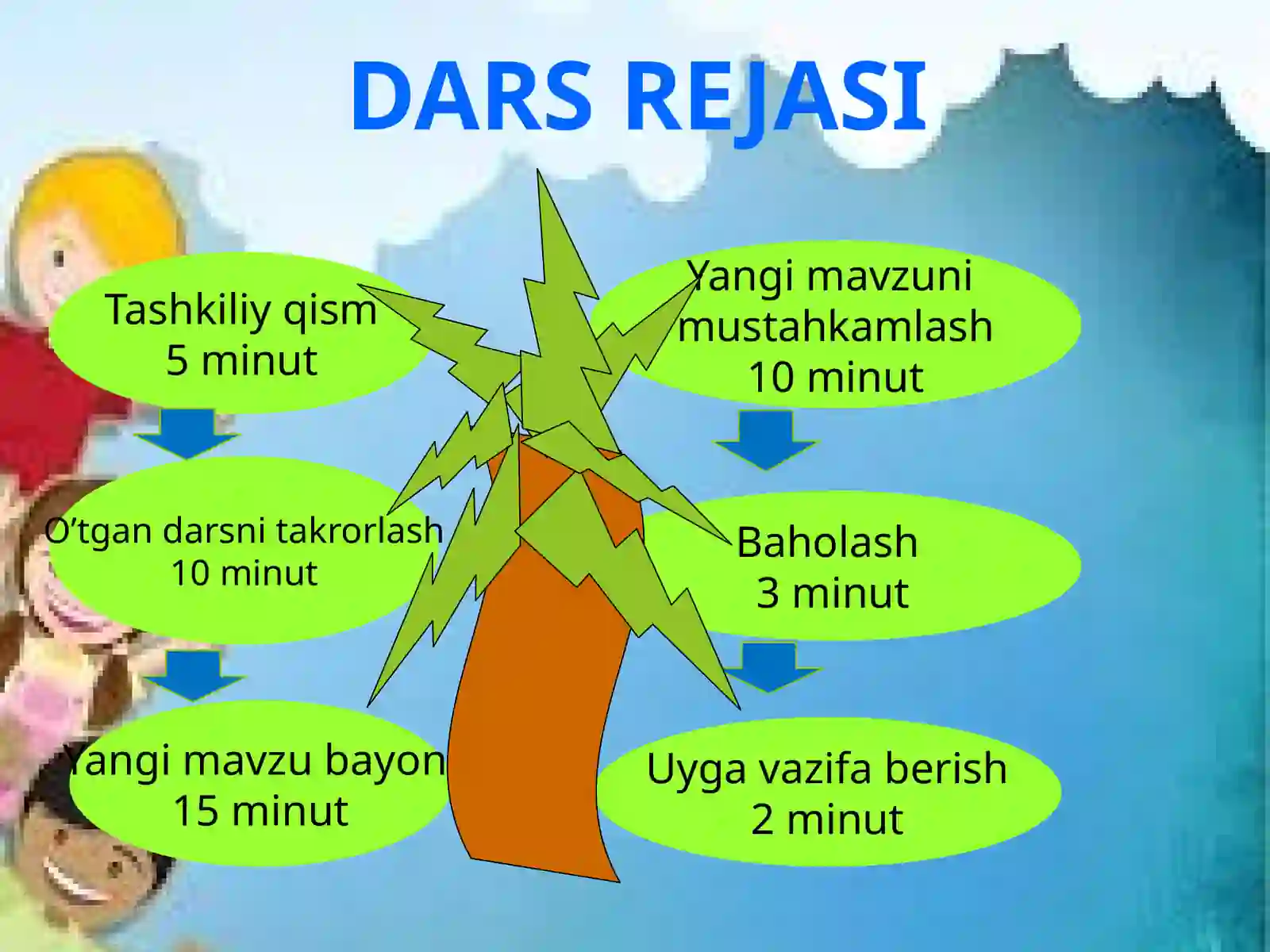 DARS REJASI

Tashkiliy qism
5 minut

O’tgan darsni takrorlash
10 minut

Yangi mavzu bayon
15 minut

Yangi mavzuni mustahkamlash
10 minut

Baholash
3 minut

Uyga vazifa berish
2 minut